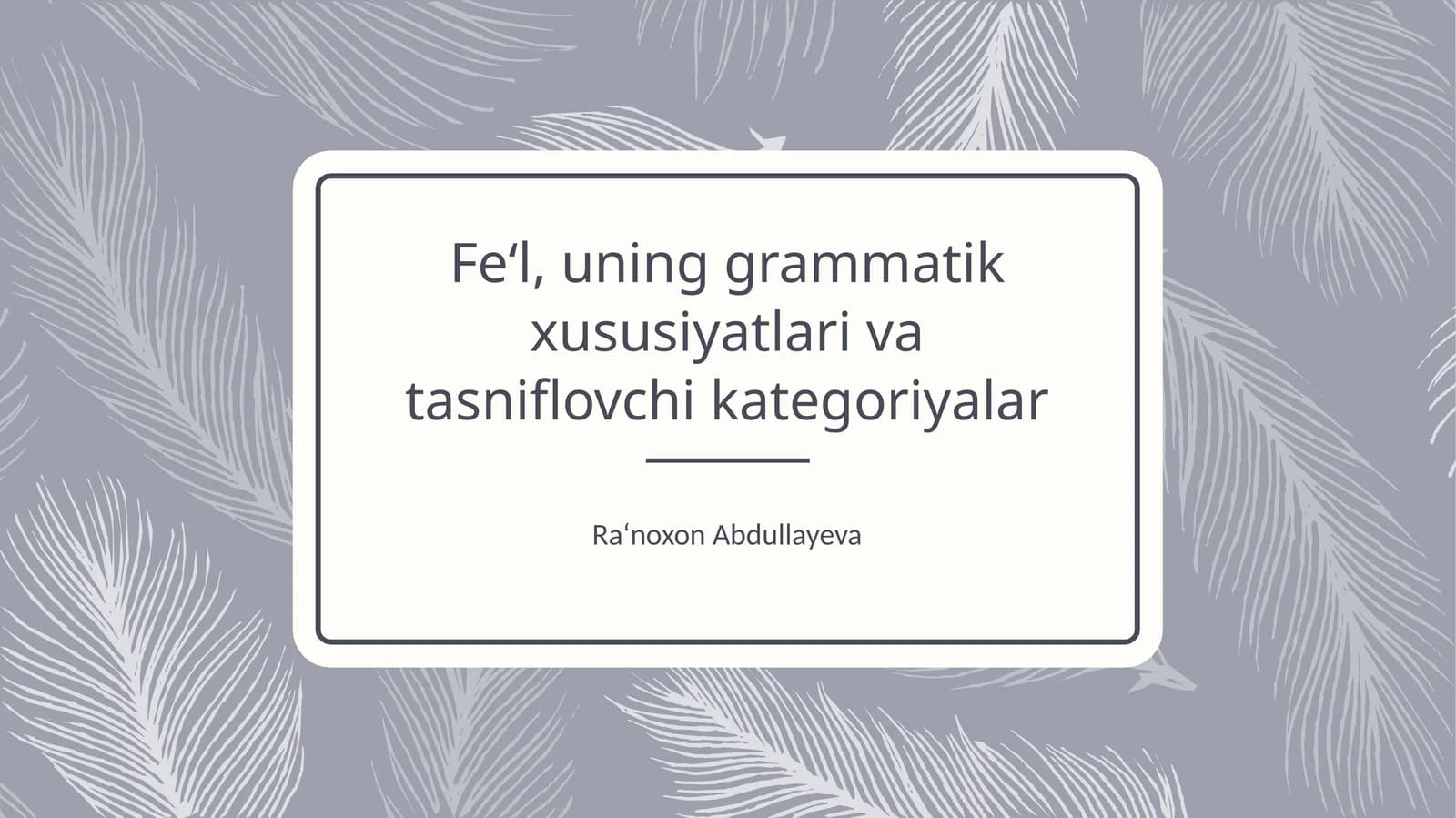 Fe‘l, uning grammatik xususiyatlari va tasniflovchi kategoriyalar

Ra‘noxon Abdullayeva